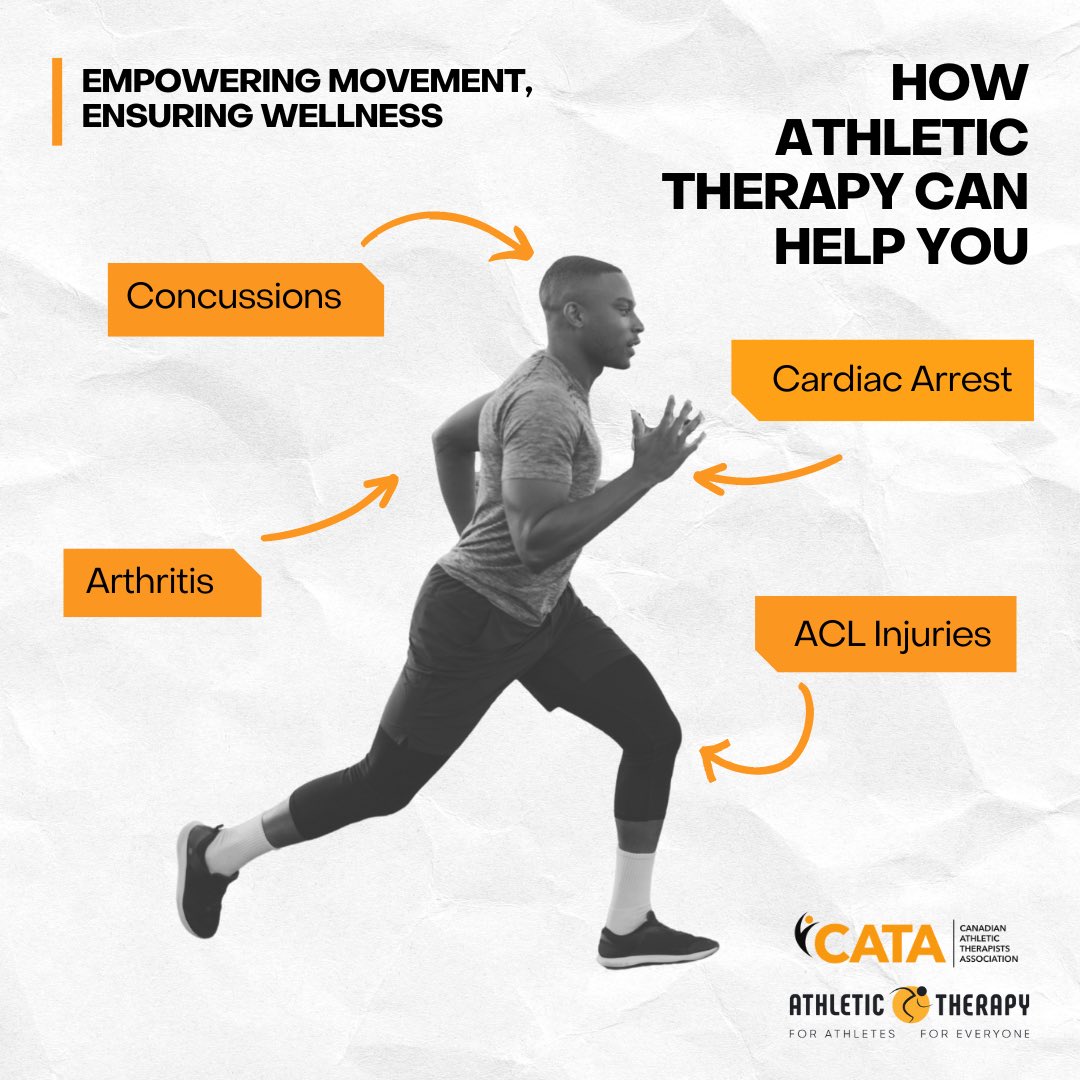 EMPOWERING MOVEMENT, ENSURING WELLNESS

HOW ATHLETIC THERAPY CAN HELP YOU

Concussions

Cardiac Arrest

Arthritis

ACL Injuries

CATA CANADIAN ATHLETIC THERAPISTS ASSOCIATION

ATHLETIC THERAPY
FOR ATHLETES FOR EVERYONE